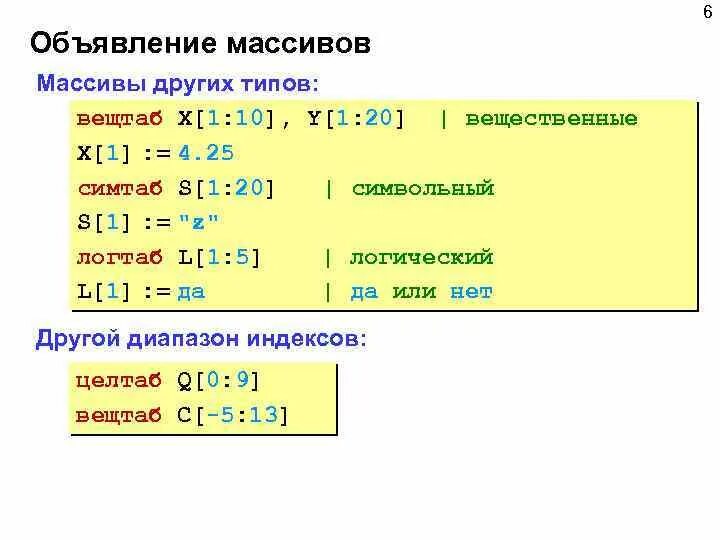 6

Объявление массивов

Массивы других типов:

вещтаб X[1:10], Y[1:20] | вещественные
X[1] := 4.25
симтаб S[1:20] | символьный
S[1] := "z"
логтаб L[1:5] | логический
L[1] := да | да или нет

Другой диапазон индексов:

целтаб Q[0:9]
вещтаб C[-5:13]